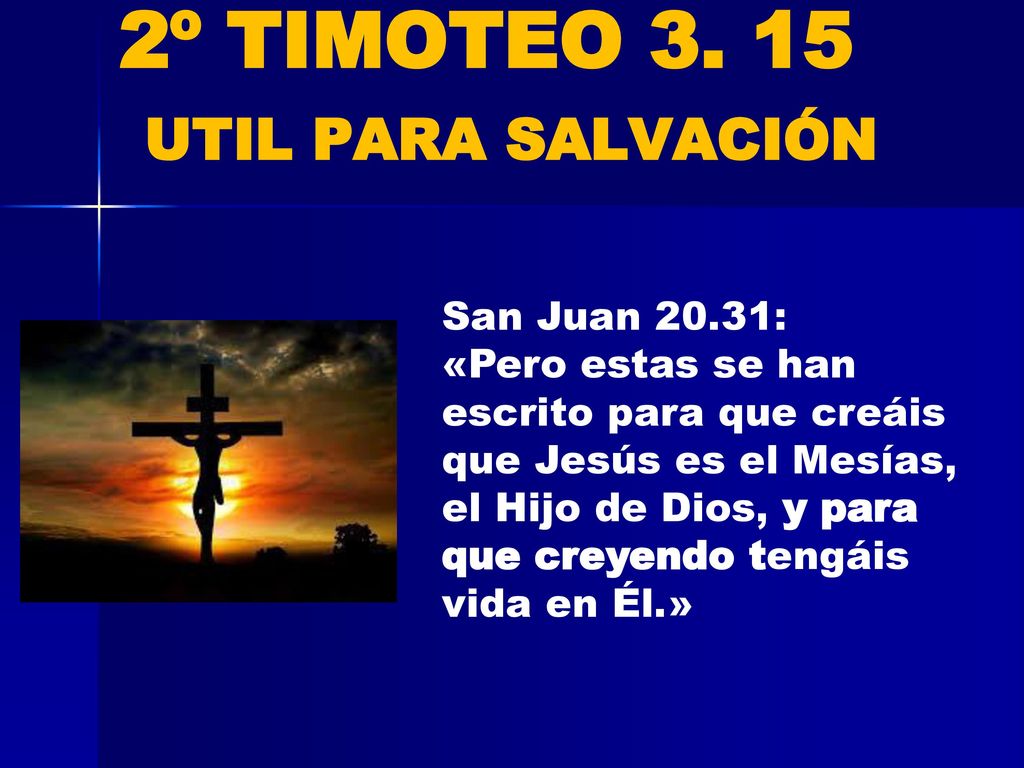 2º TIMOTEO 3. 15
UTIL PARA SALVACIÓN

San Juan 20.31:
«Pero estas se han escrito para que creáis que Jesús es el Mesías, el Hijo de Dios, y para que creyendo tengáis vida en Él.»